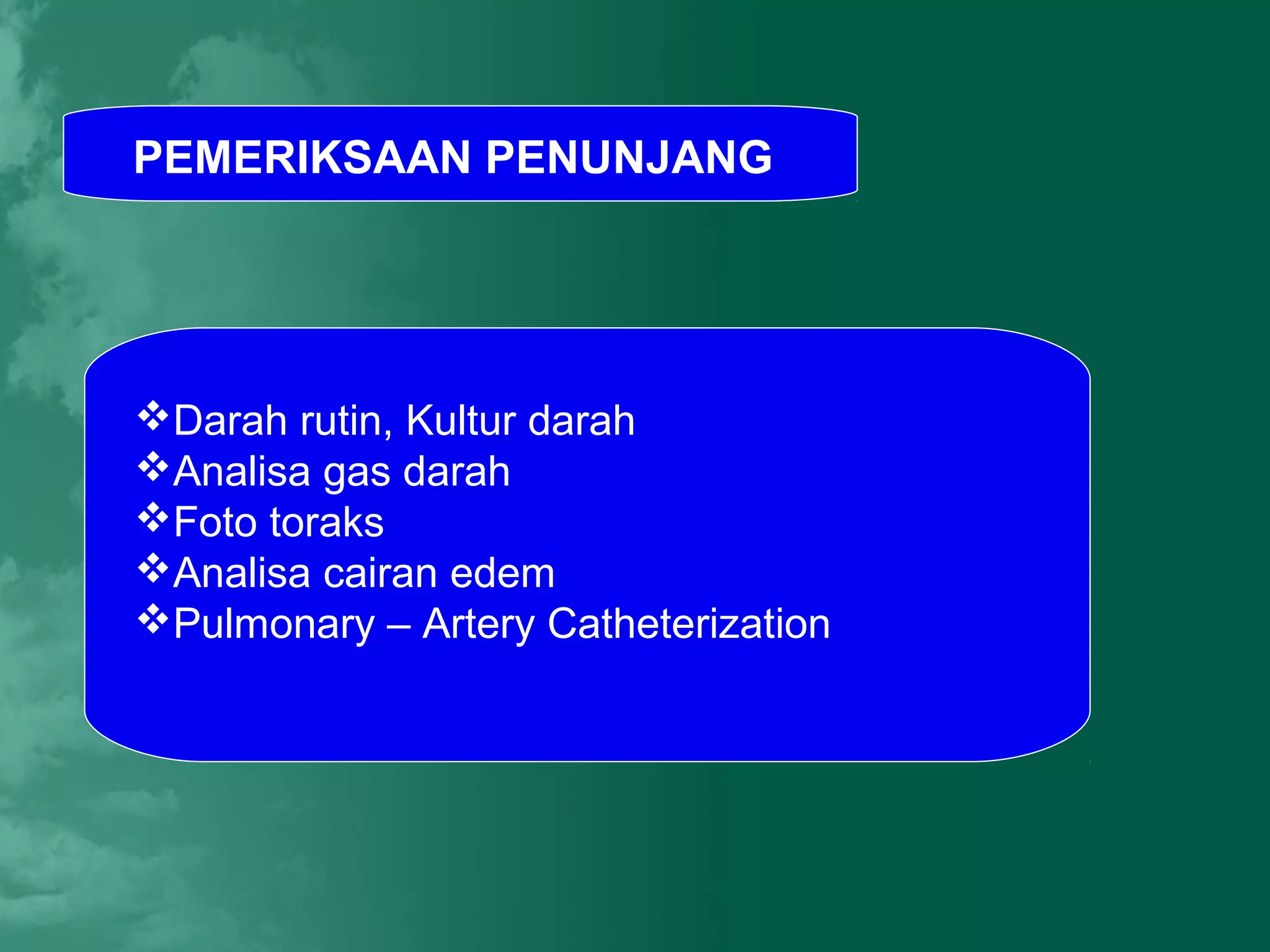 PEMERIKSAAN PENUNJANG

❖Darah rutin, Kultur darah
❖Analisa gas darah
❖Foto toraks
❖Analisa cairan edem
❖Pulmonary – Artery Catheterization